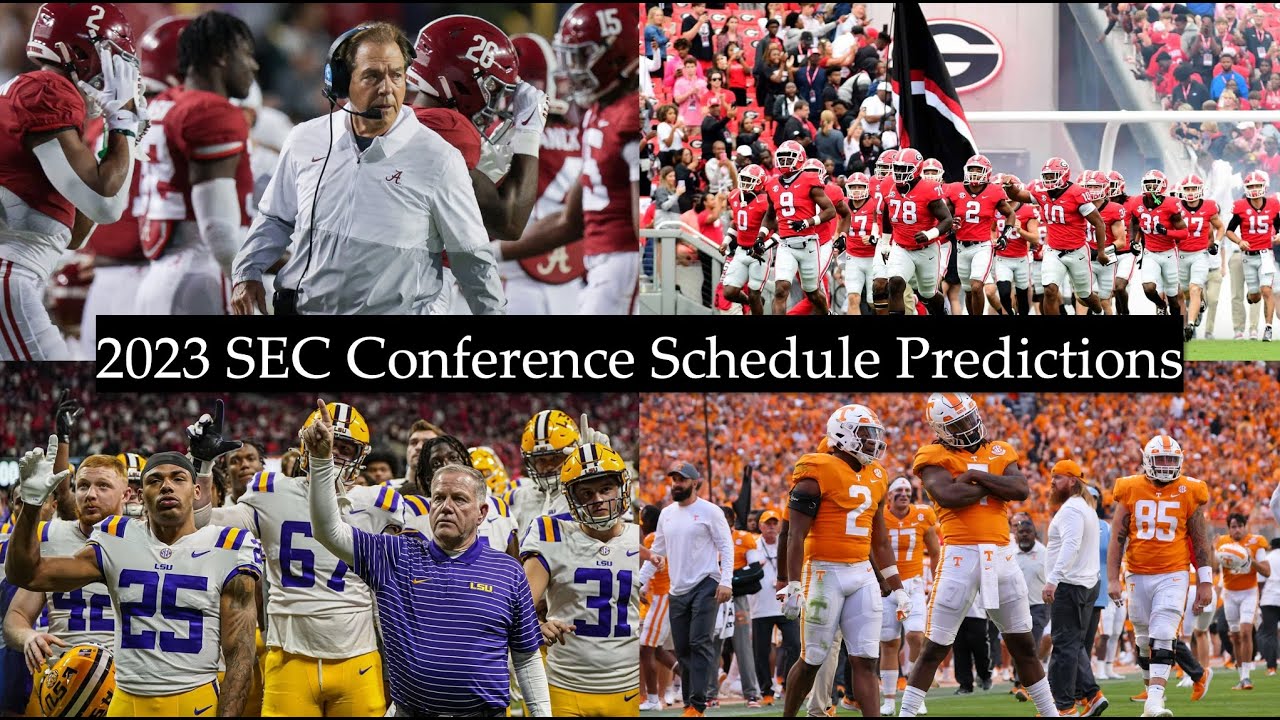 2023 SEC Conference Schedule Predictions